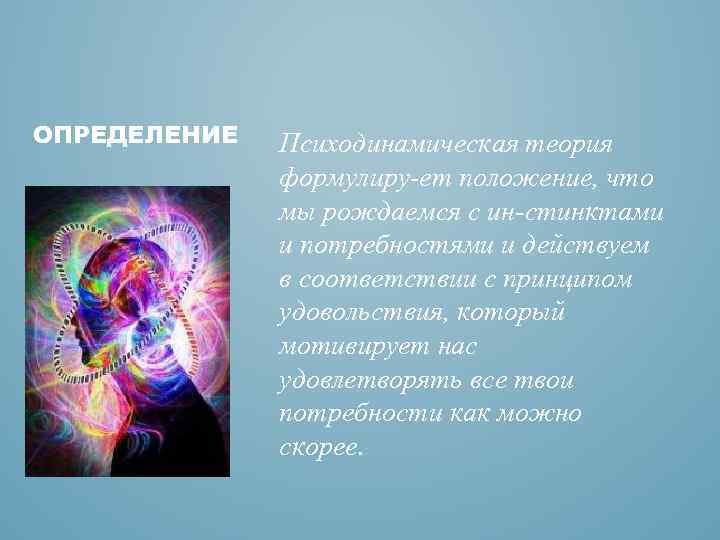 ОПРЕДЕЛЕНИЕ

Психодинамическая теория формулиру-ет положение, что мы рождаемся с ин-стинктами и потребностями и действуем в соответствии с принципом удовольствия, который мотивирует нас удовлетворять все твои потребности как можно скорее.